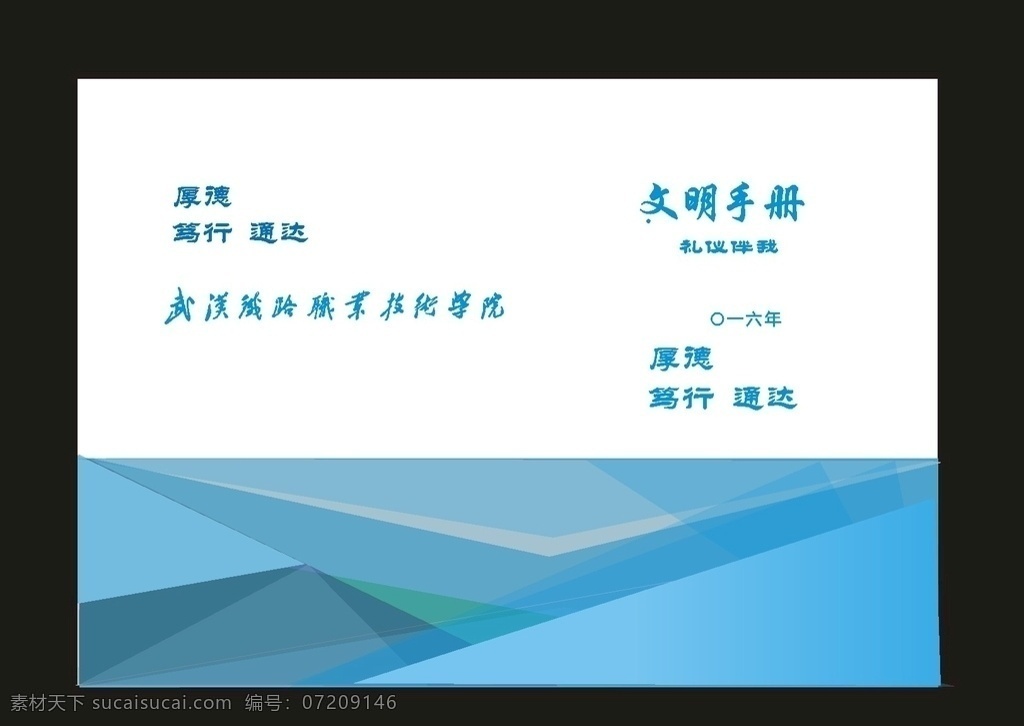 厚德
笃行 通达

武汉铁路职业技术学院

文明手册
礼仪伴我

〇一六年

厚德
笃行 通达

素材天下 sucaisucai.com 编号：07209146